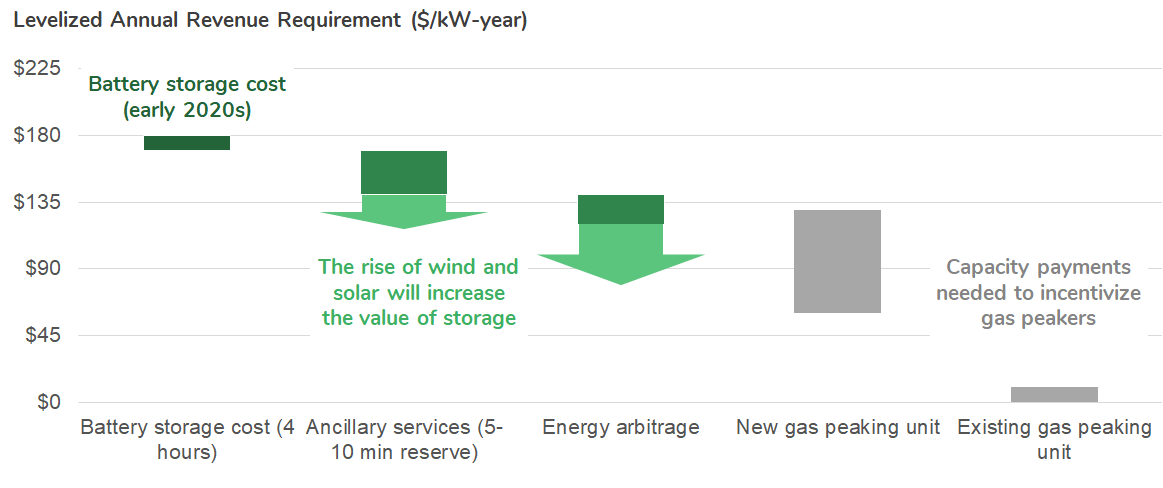 Levelized Annual Revenue Requirement ($/kW-year)

$225
$180
$135
$90
$45
$0

Battery storage cost (early 2020s)

The rise of wind and solar will increase the value of storage

Capacity payments needed to incentivize gas peakers

Battery storage cost (4 hours)
Ancillary services (5-10 min reserve)
Energy arbitrage
New gas peaking unit
Existing gas peaking unit